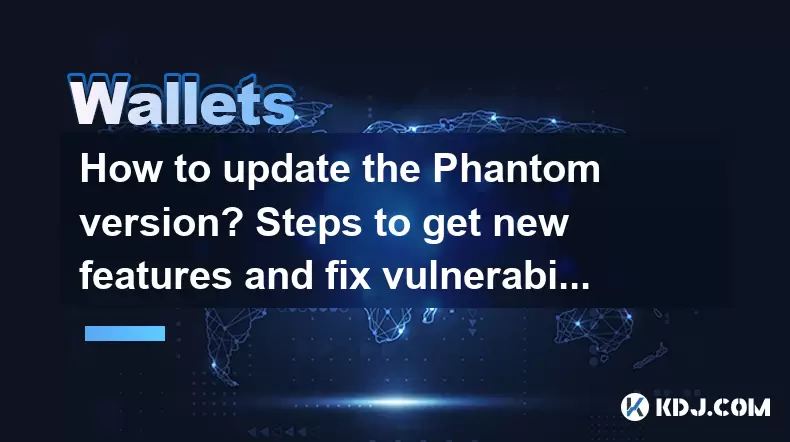 Wallets

How to update the Phantom version? Steps to get new features and fix vulnerabi...

KDJ.COM